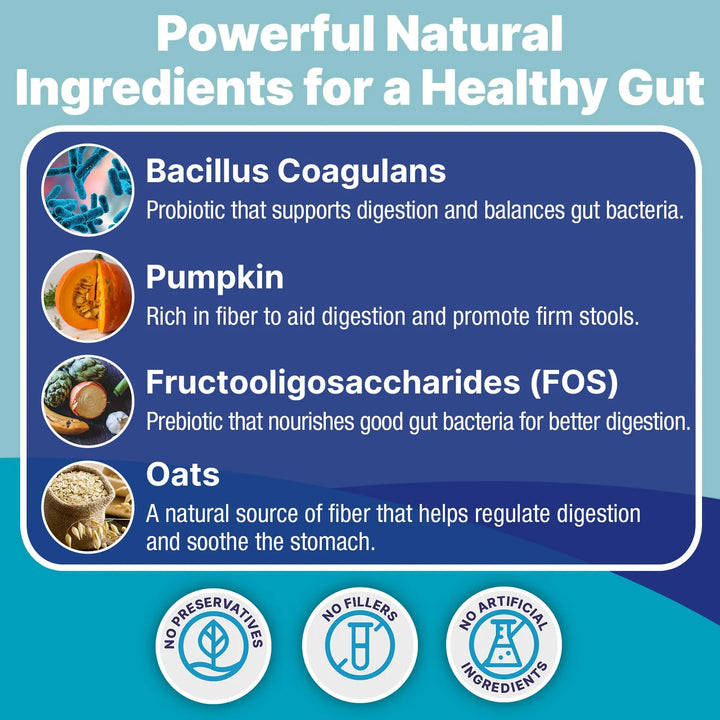 Powerful Natural Ingredients for a Healthy Gut

Bacillus Coagulans
Probiotic that supports digestion and balances gut bacteria.

Pumpkin
Rich in fiber to aid digestion and promote firm stools.

Fructooligosaccharides (FOS)
Prebiotic that nourishes good gut bacteria for better digestion.

Oats
A natural source of fiber that helps regulate digestion and soothe the stomach.

NO PRESERVATIVES

NO FILLERS

NO ARTIFICIAL INGREDIENTS